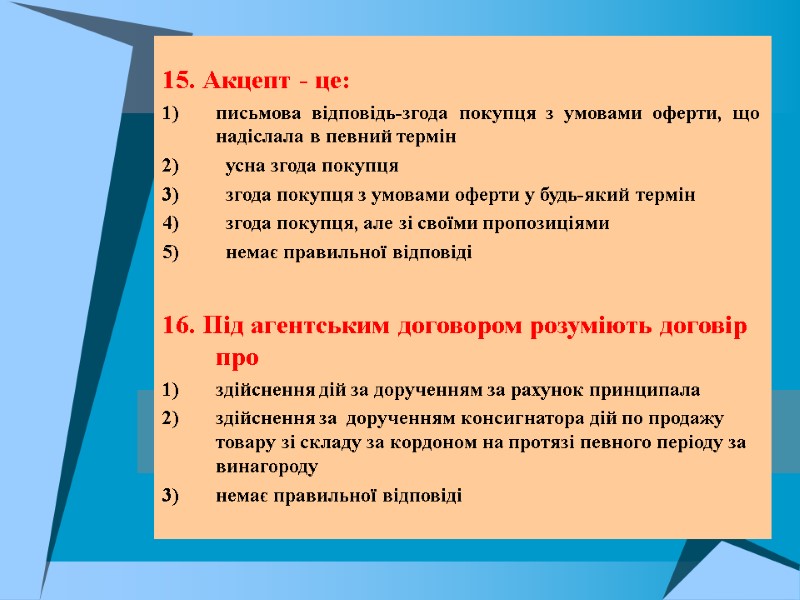 15. Акцепт - це:

1) письмова відповідь-згода покупця з умовами оферти, що надіслала в певний термін

2) усна згода покупця

3) згода покупця з умовами оферти у будь-який термін

4) згода покупця, але зі своїми пропозиціями

5) немає правильної відповіді

16. Під агентським договором розуміють договір про

1) здійснення дій за дорученням за рахунок принципала

2) здійснення за дорученням консигнатора дій по продажу товару зі складу за кордоном на протязі певного періоду за винагороду

3) немає правильної відповіді